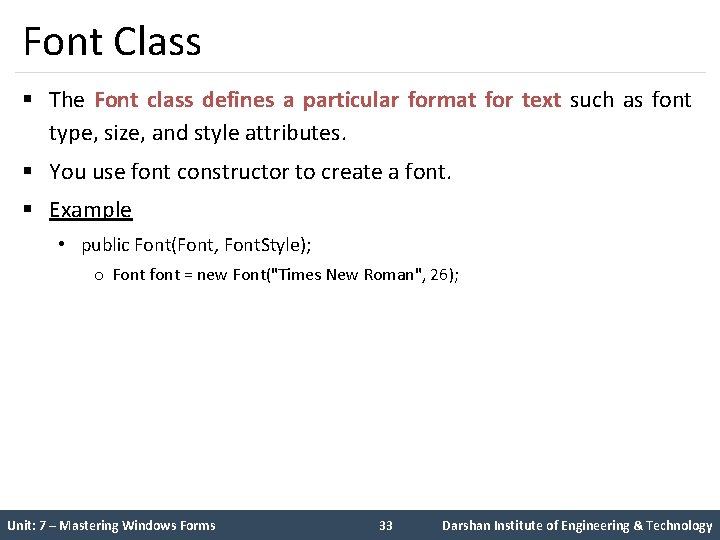 Font Class

▪ The Font class defines a particular format for text such as font type, size, and style attributes.

▪ You use font constructor to create a font.

▪ Example

• public Font(Font, FontStyle);

o Font font = new Font("Times New Roman", 26);

Unit: 7 – Mastering Windows Forms 33 Darshan Institute of Engineering & Technology